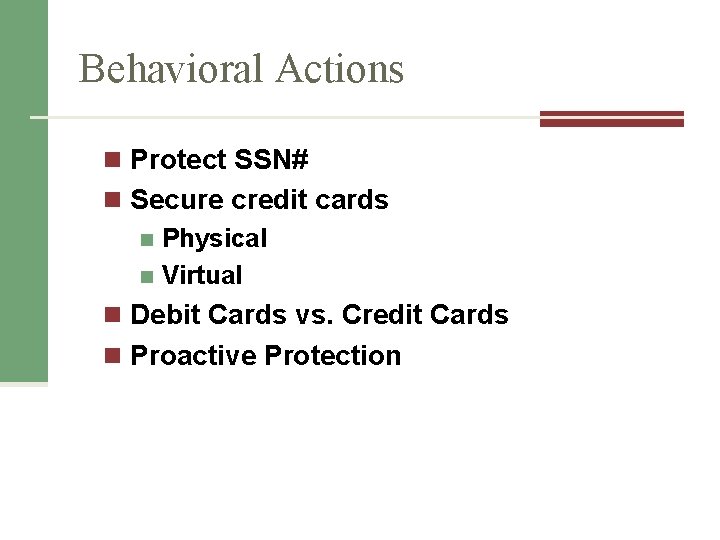 Behavioral Actions

- Protect SSN#
- Secure credit cards
  - Physical
  - Virtual
- Debit Cards vs. Credit Cards
- Proactive Protection